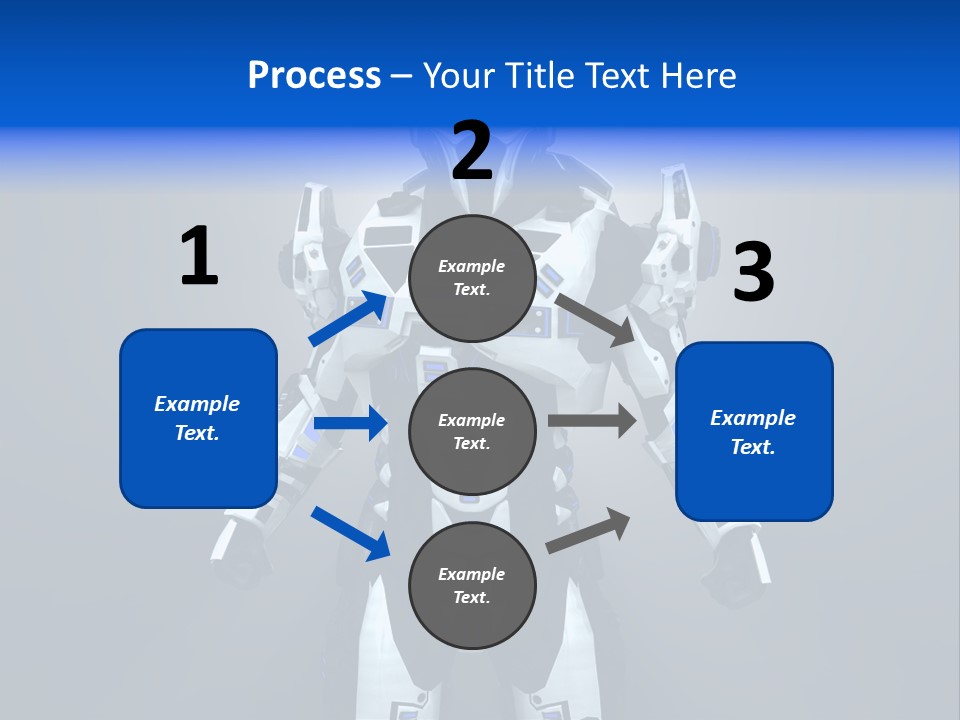 Process – Your Title Text Here

1

Example Text.

2

Example Text.

Example Text.

Example Text.

3

Example Text.